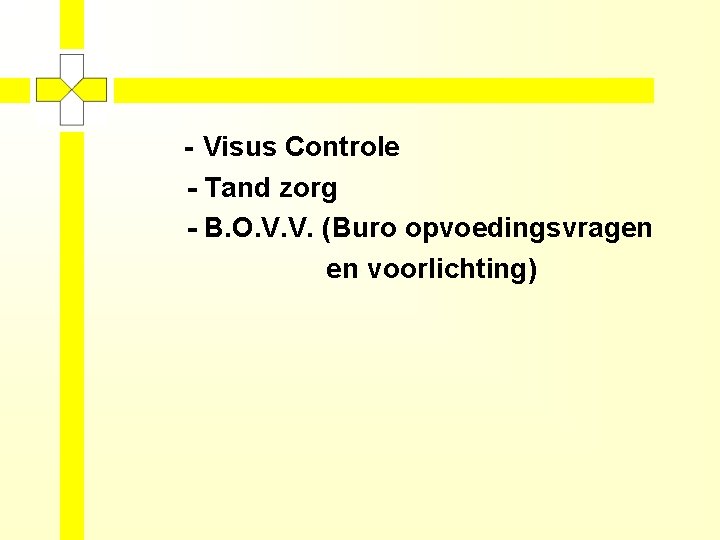 - Visus Controle
- Tand zorg
- B.O.V.V. (Buro opvoedingsvragen en voorlichting)